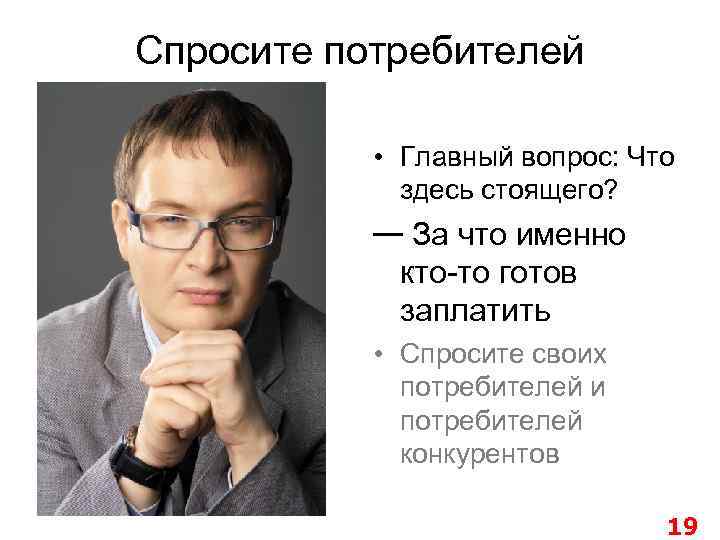 Спросите потребителей

• Главный вопрос: Что здесь стоящего?

— За что именно кто-то готов заплатить

• Спросите своих потребителей и потребителей конкурентов

19